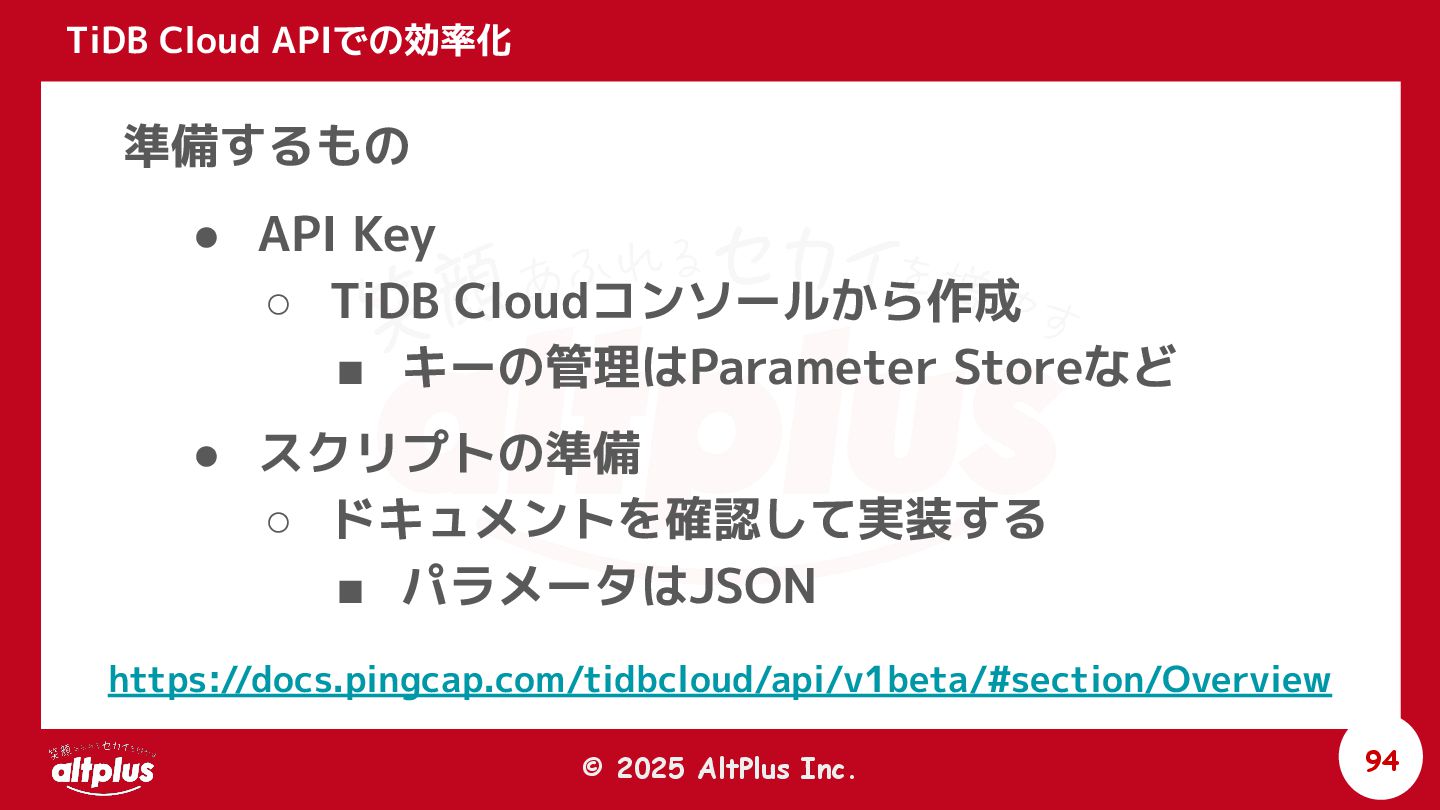 TiDB Cloud APIでの効率化

準備するもの

● API Key
  ○ TiDB Cloudコンソールから作成
    ■ キーの管理はParameter Storeなど
● スクリプトの準備
  ○ ドキュメントを確認して実装する
    ■ パラメータはJSON

https://docs.pingcap.com/tidbcloud/api/v1beta/#section/Overview

笑顔あふれるセカイを増やす
altplus

© 2025 AltPlus Inc.

94